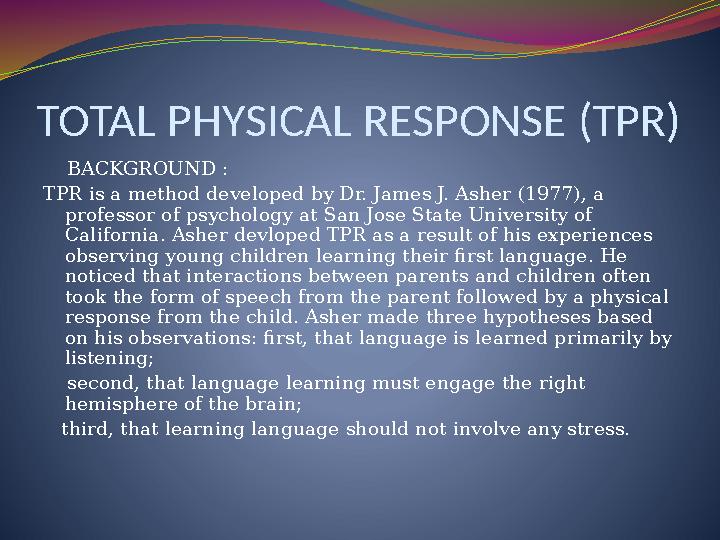 TOTAL PHYSICAL RESPONSE (TPR)

BACKGROUND :

TPR is a method developed by Dr. James J. Asher (1977), a professor of psychology at San Jose State University of California. Asher devloped TPR as a result of his experiences observing young children learning their first language. He noticed that interactions between parents and children often took the form of speech from the parent followed by a physical response from the child. Asher made three hypotheses based on his observations: first, that language is learned primarily by listening;

second, that language learning must engage the right hemisphere of the brain;

third, that learning language should not involve any stress.